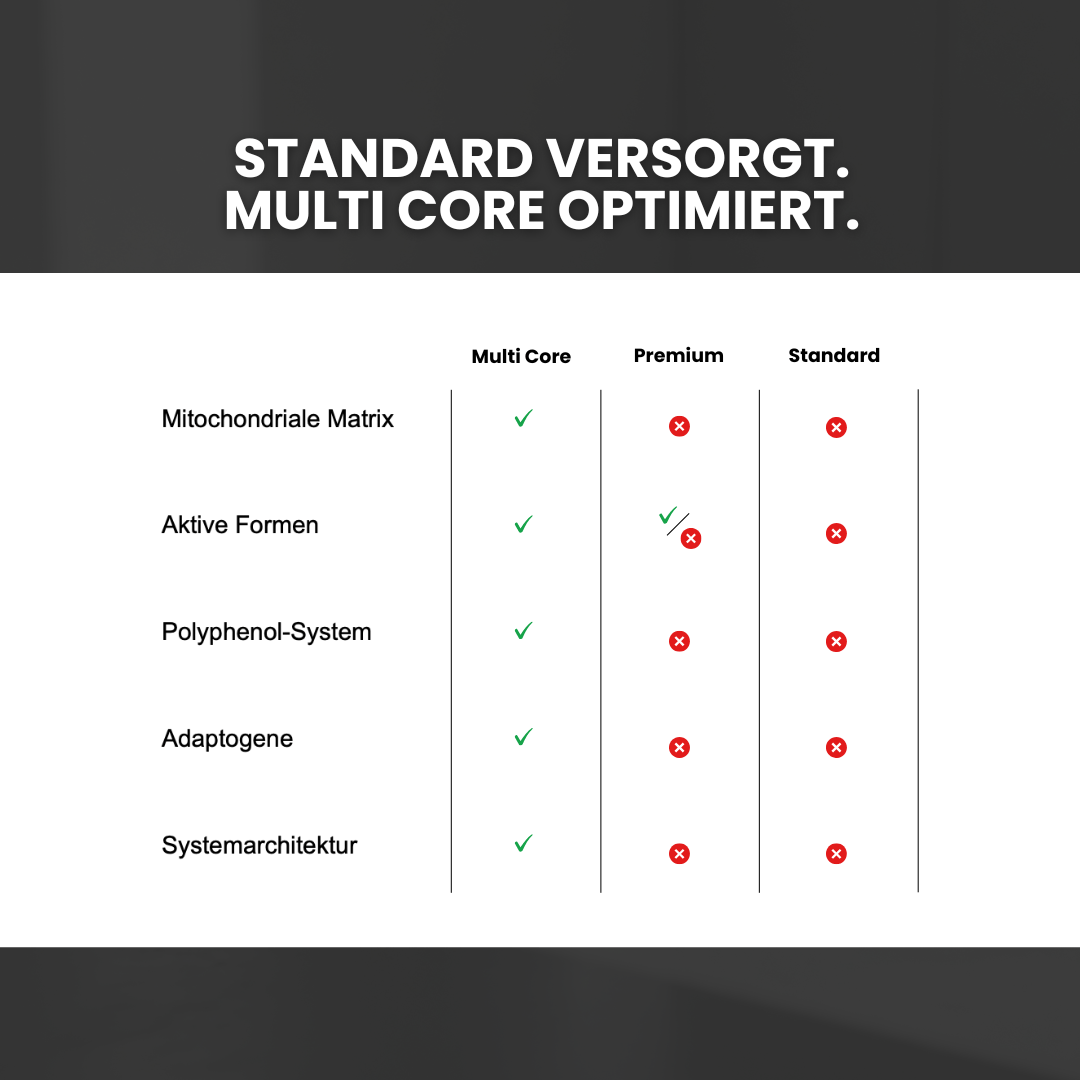 STANDARD VERSORGT.
MULTI CORE OPTIMIERT.

| | Multi Core | Premium | Standard |
|---|---|---|---|
| Mitochondriale Matrix | ✓ | ✗ | ✗ |
| Aktive Formen | ✓ | ✓/✗ | ✗ |
| Polyphenol-System | ✓ | ✗ | ✗ |
| Adaptogene | ✓ | ✗ | ✗ |
| Systemarchitektur | ✓ | ✗ | ✗ |